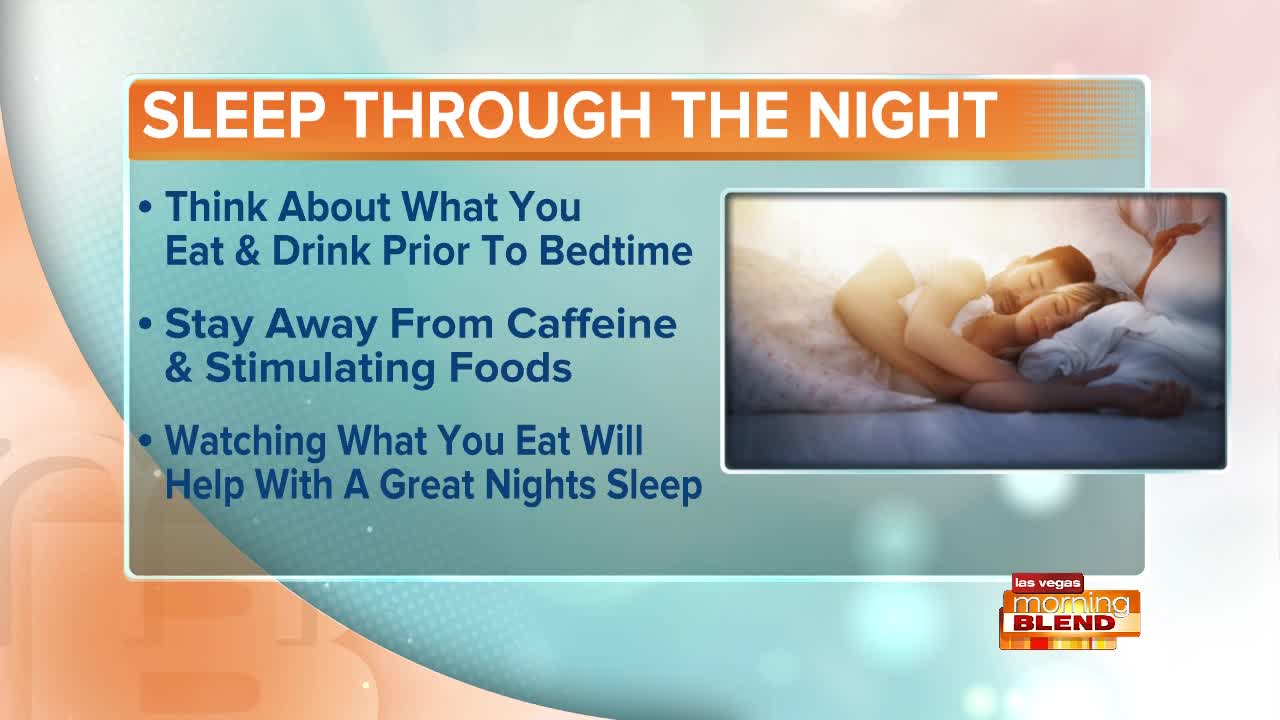 SLEEP THROUGH THE NIGHT

• Think About What You Eat & Drink Prior To Bedtime

• Stay Away From Caffeine & Stimulating Foods

• Watching What You Eat Will Help With A Great Nights Sleep

las vegas
morning
BLEND